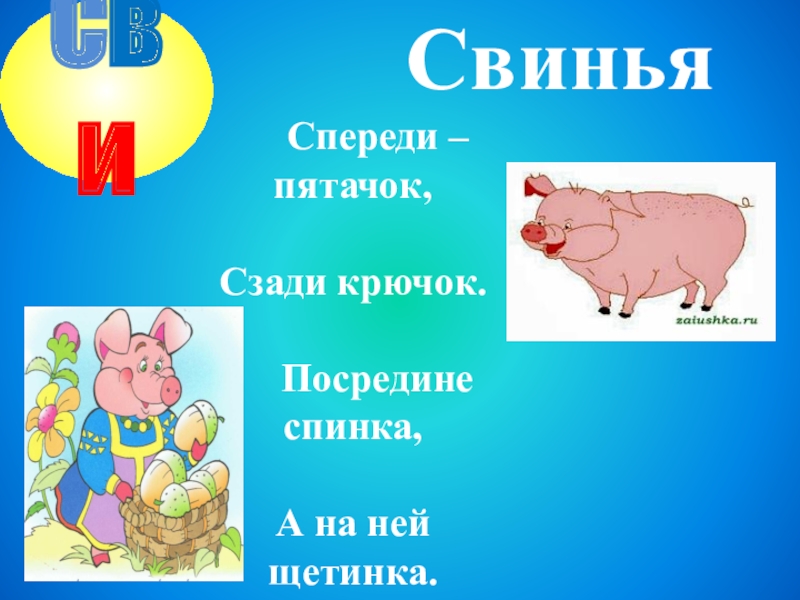 СВ
И

Свинья

Спереди – пятачок,

Сзади крючок.

Посредине спинка,

А на ней щетинка.

zaiushka.ru